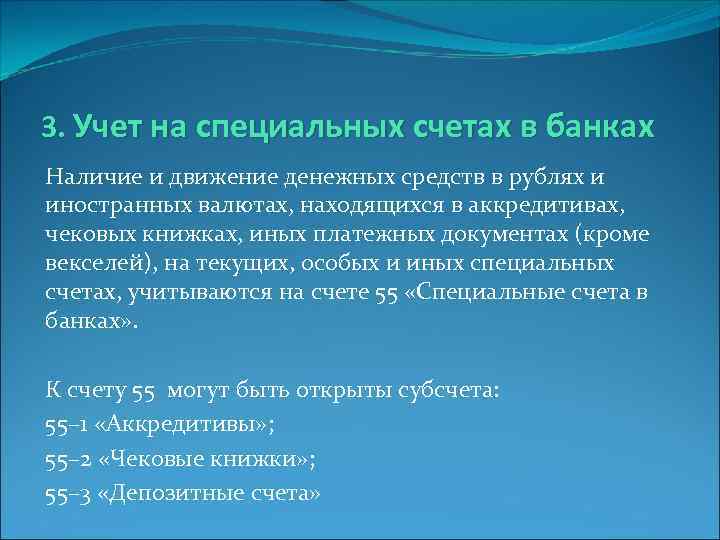 3. Учет на специальных счетах в банках

Наличие и движение денежных средств в рублях и иностранных валютах, находящихся в аккредитивах, чековых книжках, иных платежных документах (кроме векселей), на текущих, особых и иных специальных счетах, учитываются на счете 55 «Специальные счета в банках».

К счету 55 могут быть открыты субсчета:
55–1 «Аккредитивы»;
55–2 «Чековые книжки»;
55–3 «Депозитные счета»